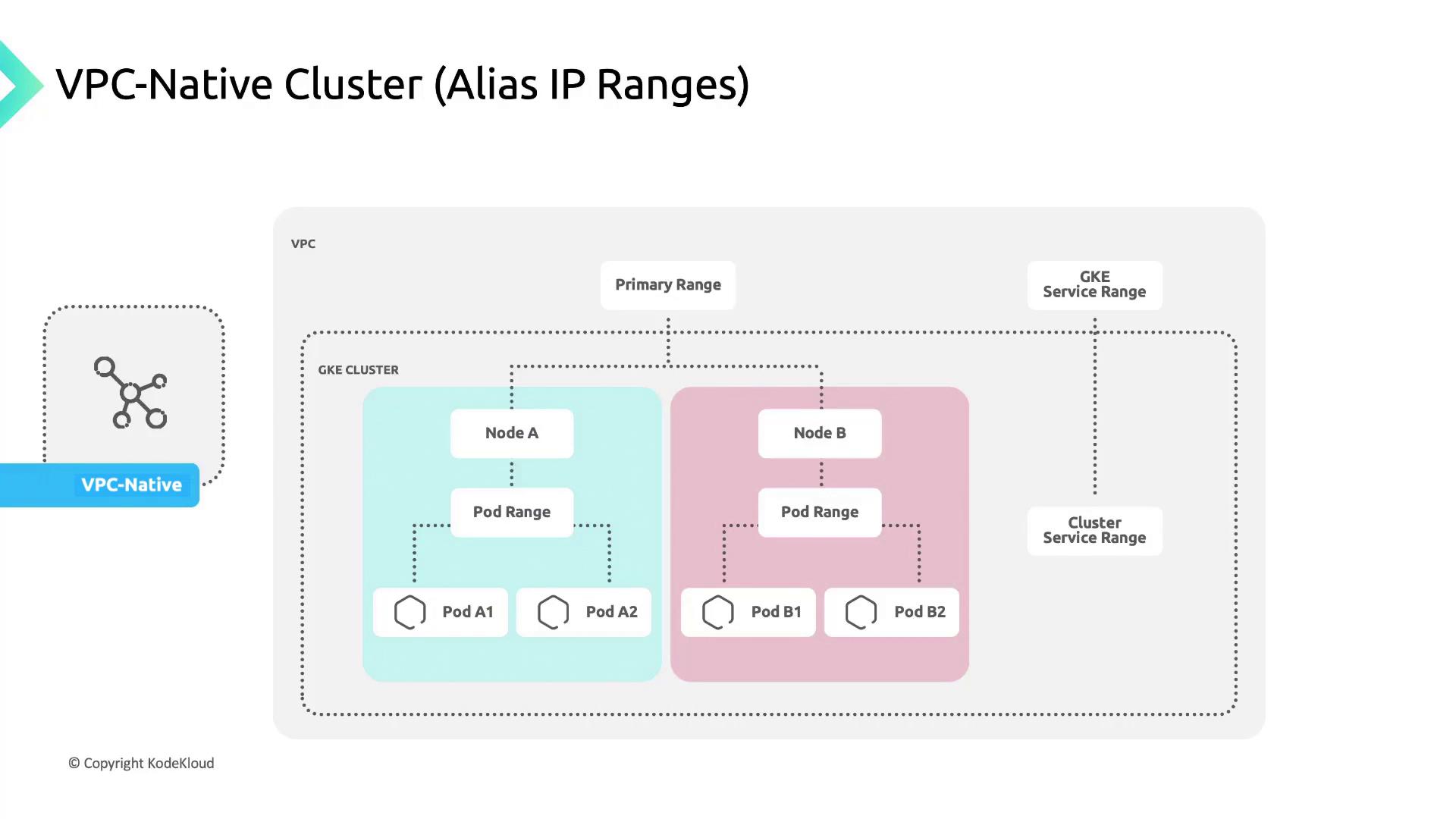 VPC-Native Cluster (Alias IP Ranges)

VPC-Native

VPC

Primary Range

GKE Service Range

GKE CLUSTER

Node A

Pod Range

Pod A1

Pod A2

Node B

Pod Range

Pod B1

Pod B2

Cluster Service Range

© Copyright KodeKloud